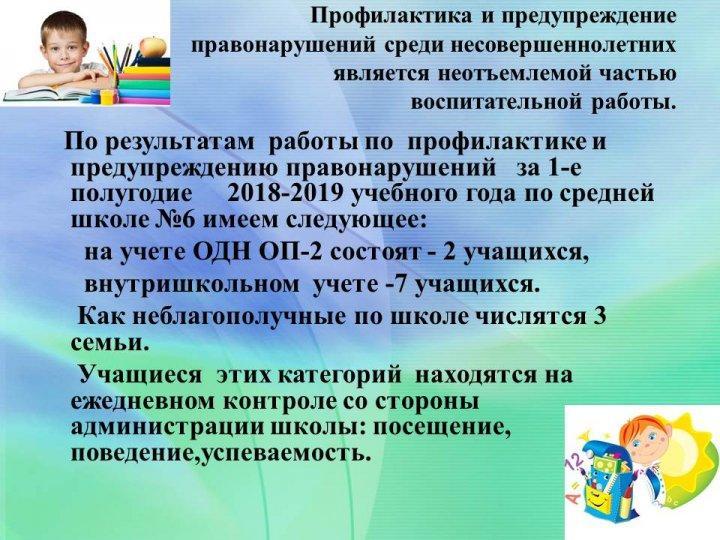 Профилактика и предупреждение правонарушений среди несовершеннолетних является неотъемлемой частью воспитательной работы.

По результатам работы по профилактике и предупреждению правонарушений за 1-е полугодие 2018-2019 учебного года по средней школе №6 имеем следующее:

на учете ОДН ОП-2 состоят - 2 учащихся,

внутришкольном учете -7 учащихся.

Как неблагополучные по школе числятся 3 семьи.

Учащиеся этих категорий находятся на ежедневном контроле со стороны администрации школы: посещение, поведение,успеваемость.